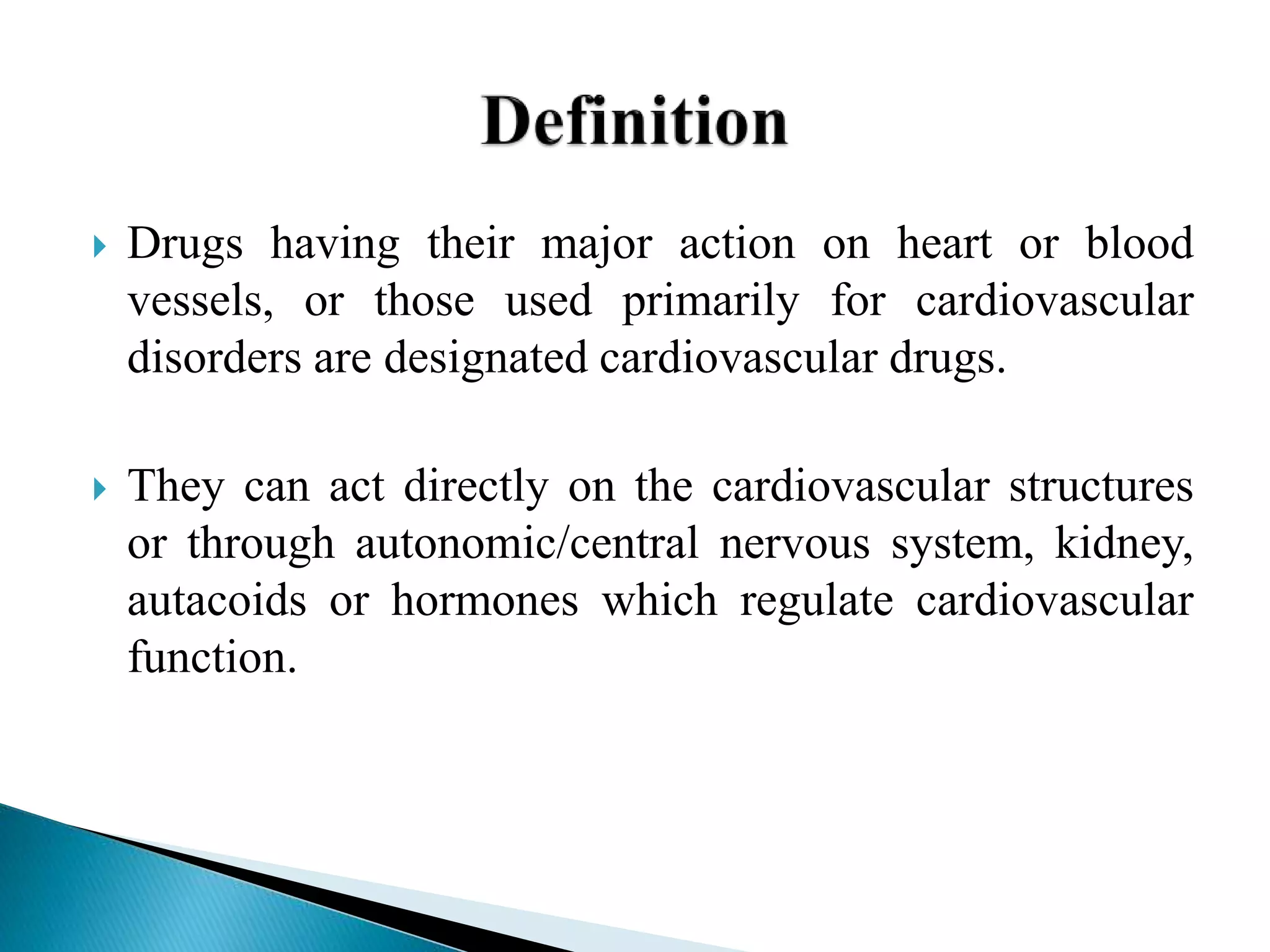 Definition

Drugs having their major action on heart or blood vessels, or those used primarily for cardiovascular disorders are designated cardiovascular drugs.

They can act directly on the cardiovascular structures or through autonomic/central nervous system, kidney, autacoids or hormones which regulate cardiovascular function.